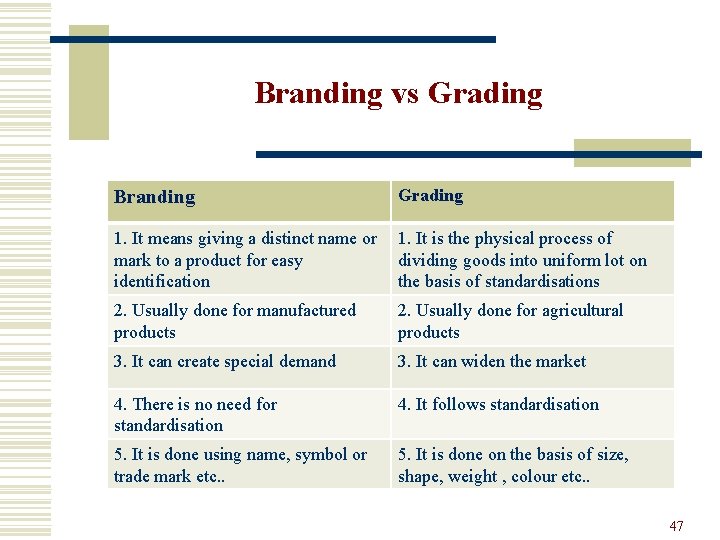 Branding vs Grading

| Branding | Grading |
|---|---|
| 1. It means giving a distinct name or mark to a product for easy identification | 1. It is the physical process of dividing goods into uniform lot on the basis of standardisations |
| 2. Usually done for manufactured products | 2. Usually done for agricultural products |
| 3. It can create special demand | 3. It can widen the market |
| 4. There is no need for standardisation | 4. It follows standardisation |
| 5. It is done using name, symbol or trade mark etc.. | 5. It is done on the basis of size, shape, weight , colour etc.. |

47